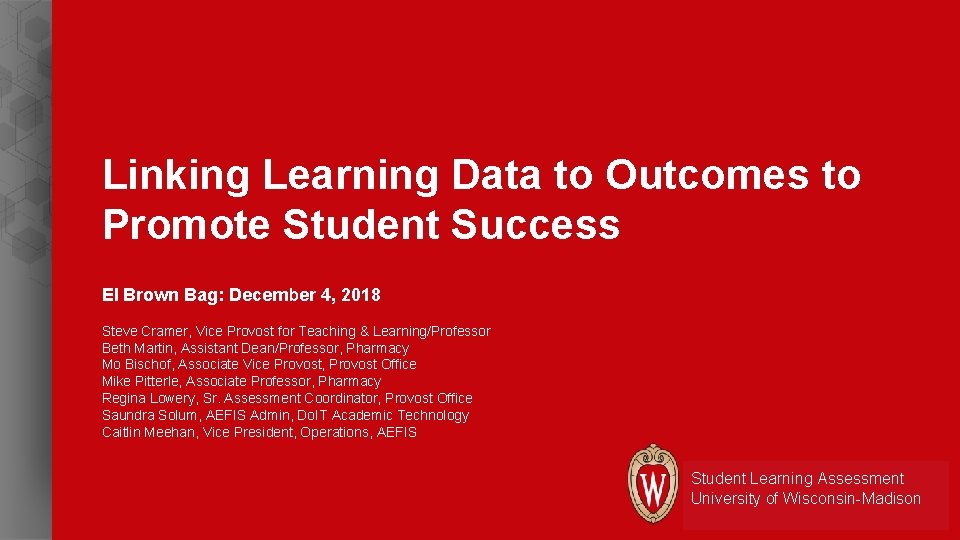 Linking Learning Data to Outcomes to Promote Student Success

EI Brown Bag: December 4, 2018

Steve Cramer, Vice Provost for Teaching & Learning/Professor
Beth Martin, Assistant Dean/Professor, Pharmacy
Mo Bischof, Associate Vice Provost, Provost Office
Mike Pitterle, Associate Professor, Pharmacy
Regina Lowery, Sr. Assessment Coordinator, Provost Office
Saundra Solum, AEFIS Admin, DoIT Academic Technology
Caitlin Meehan, Vice President, Operations, AEFIS

W

Student Learning Assessment
University of Wisconsin-Madison